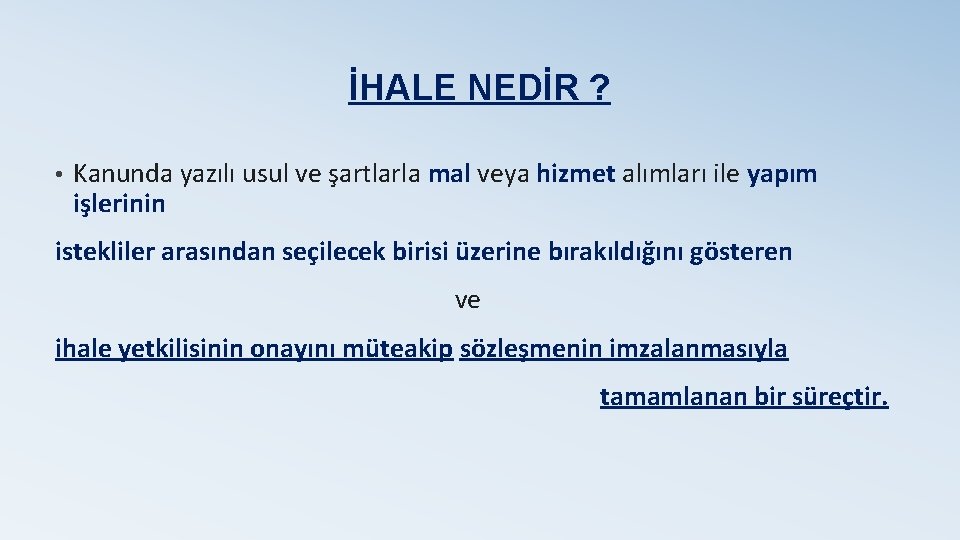 İHALE NEDİR ?

• Kanunda yazılı usul ve şartlarla mal veya hizmet alımları ile yapım işlerinin

istekliler arasından seçilecek birisi üzerine bırakıldığını gösteren

ve

ihale yetkilisinin onayını müteakip sözleşmenin imzalanmasıyla

tamamlanan bir süreçtir.